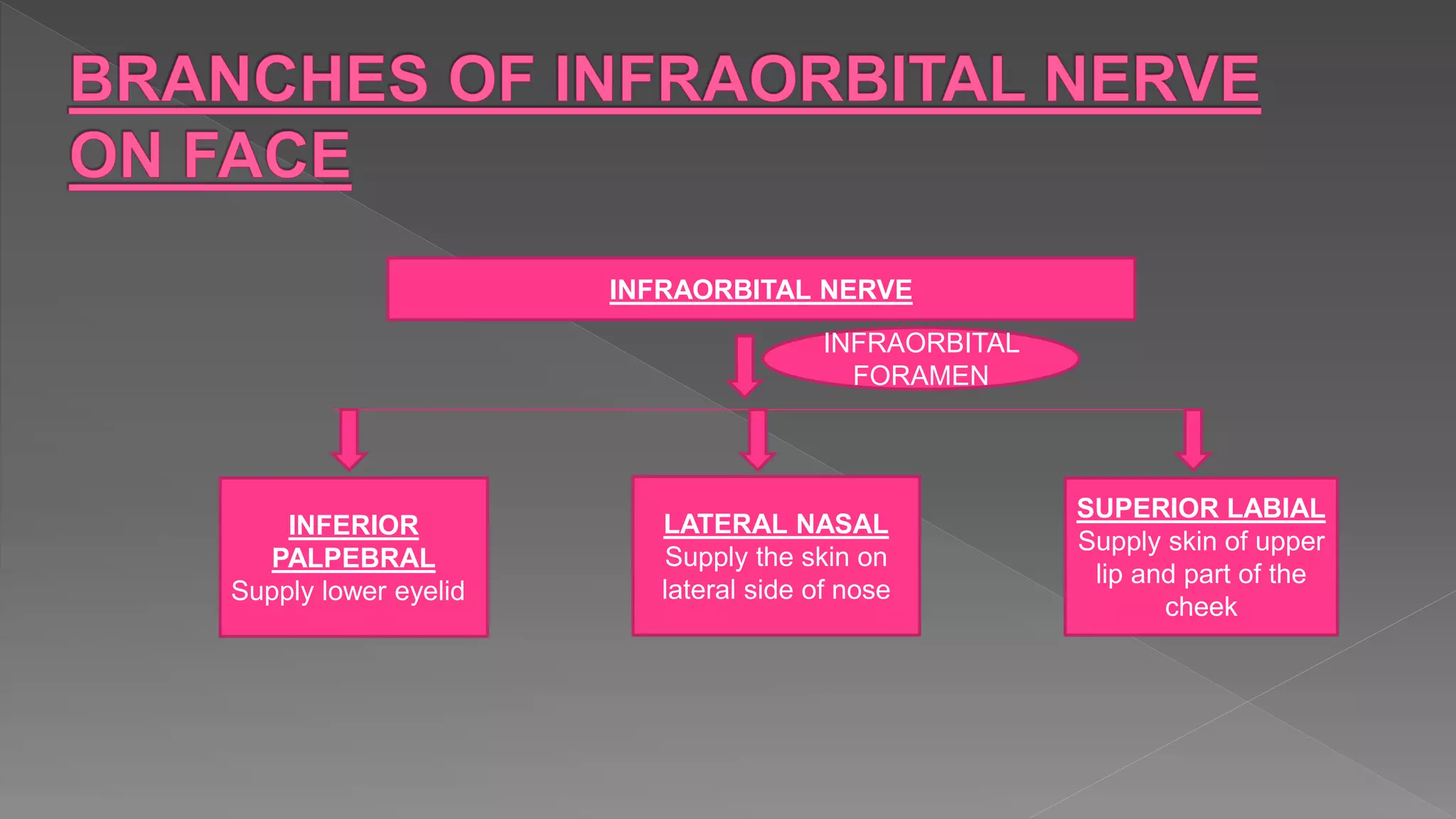 BRANCHES OF INFRAORBITAL NERVE ON FACE

INFRAORBITAL NERVE

INFRAORBITAL FORAMEN

INFERIOR PALPEBRAL
Supply lower eyelid

LATERAL NASAL
Supply the skin on lateral side of nose

SUPERIOR LABIAL
Supply skin of upper lip and part of the cheek